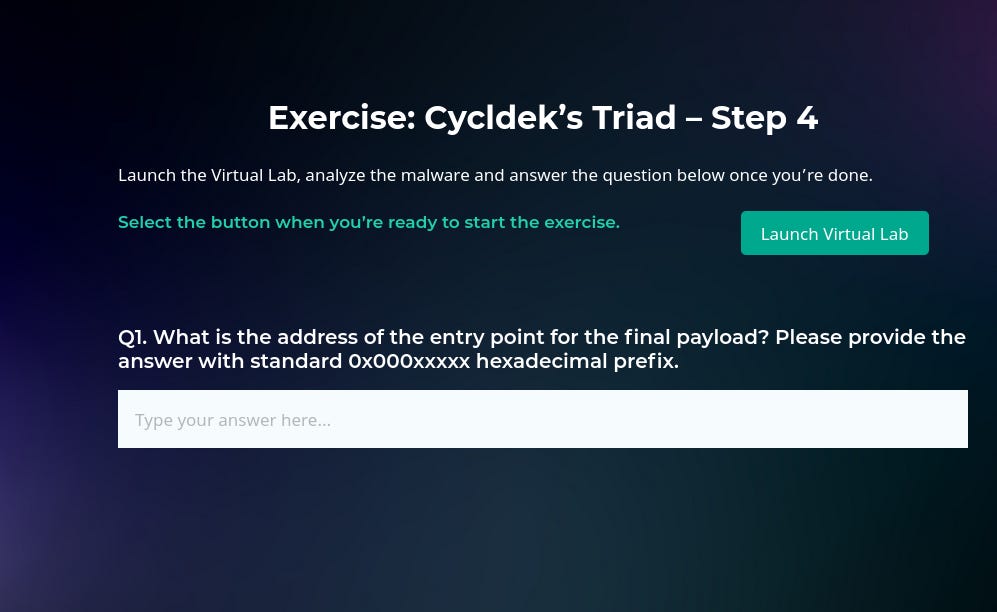 Exercise: Cycldek’s Triad – Step 4

Launch the Virtual Lab, analyze the malware and answer the question below once you’re done.

Select the button when you’re ready to start the exercise.

Launch Virtual Lab

Q1. What is the address of the entry point for the final payload? Please provide the answer with standard 0x000xxxxx hexadecimal prefix.

Type your answer here...